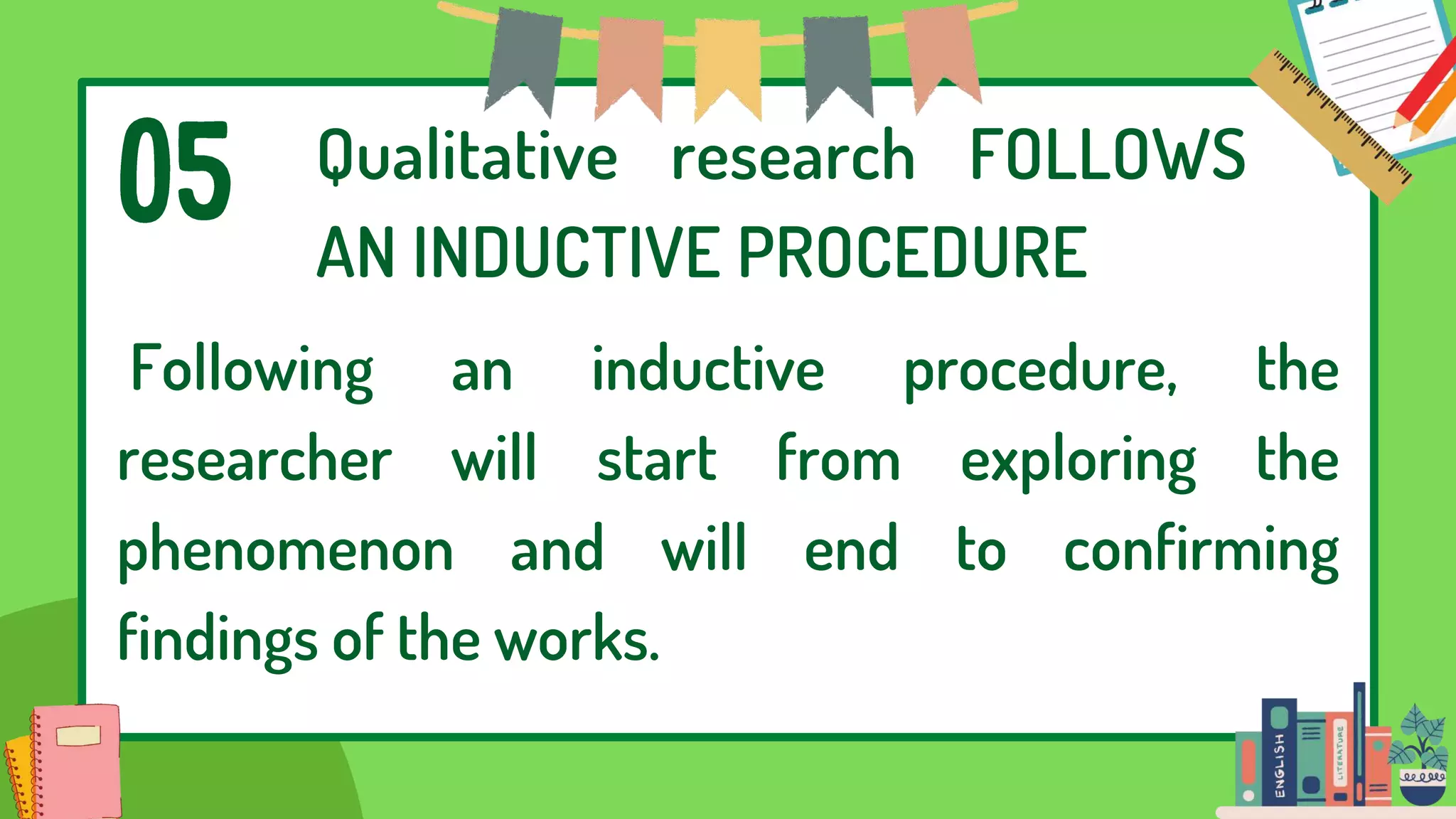 05

Qualitative research FOLLOWS AN INDUCTIVE PROCEDURE

Following an inductive procedure, the researcher will start from exploring the phenomenon and will end to confirming findings of the works.

ENGLISH

LITERATURE